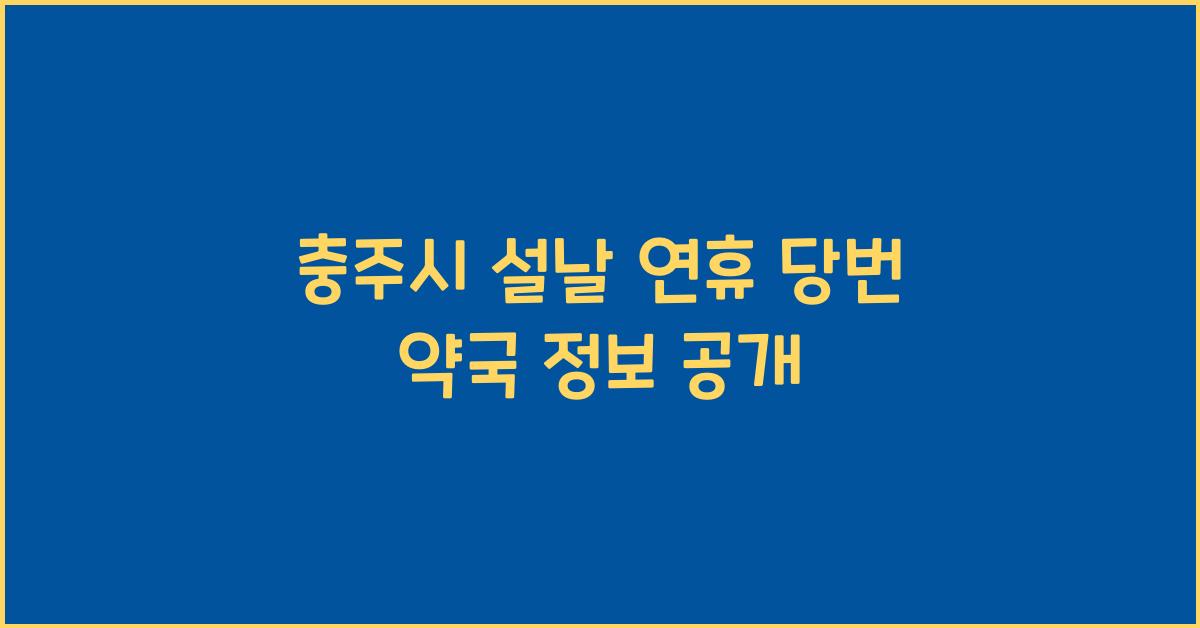 충주시 설날 연휴 당번 약국 정보 공개